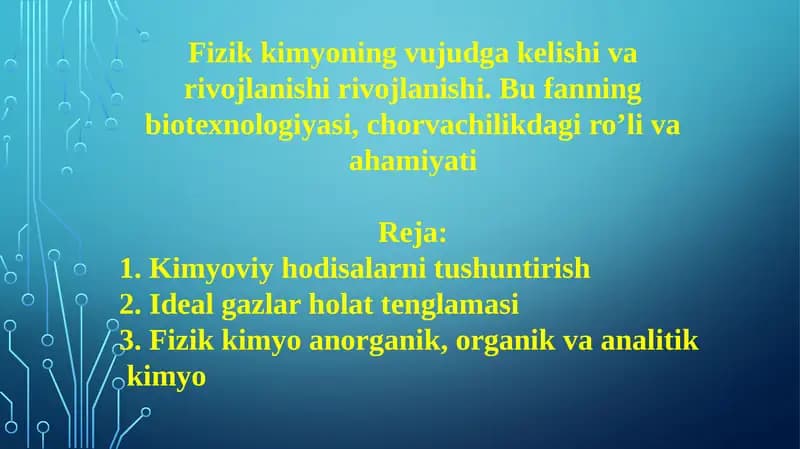 Fizik kimyoning vujudga kelishi va rivojlanishi rivojlanishi. Bu fanning biotexnologiyasi, chorvachilikdagi ro’li va ahamiyati

Reja:
1. Kimyoviy hodisalarni tushuntirish
2. Ideal gazlar holat tenglamasi
3. Fizik kimyo anorganik, organik va analitik kimyo